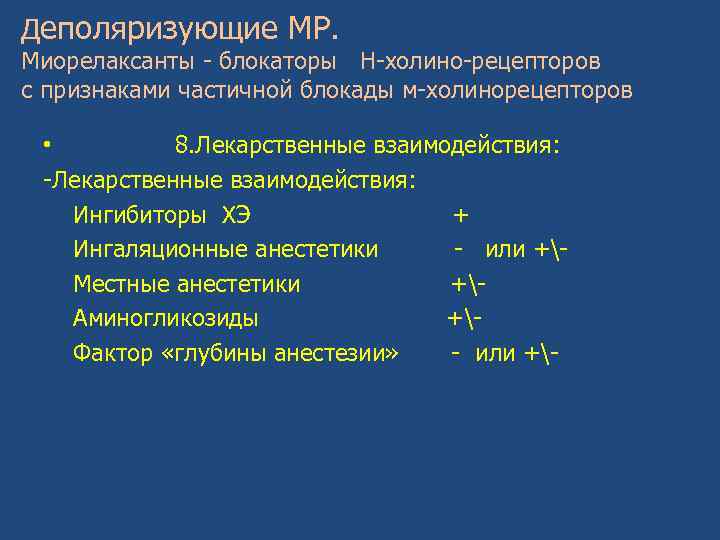 Деполяризующие МР.
Миорелаксанты - блокаторы Н-холино-рецепторов с признаками частичной блокады м-холинорецепторов

• 8.Лекарственные взаимодействия:

-Лекарственные взаимодействия:
Ингибиторы ХЭ +
Ингаляционные анестетики - или +\-
Местные анестетики +\-
Аминогликозиды +\-
Фактор «глубины анестезии» - или +\-